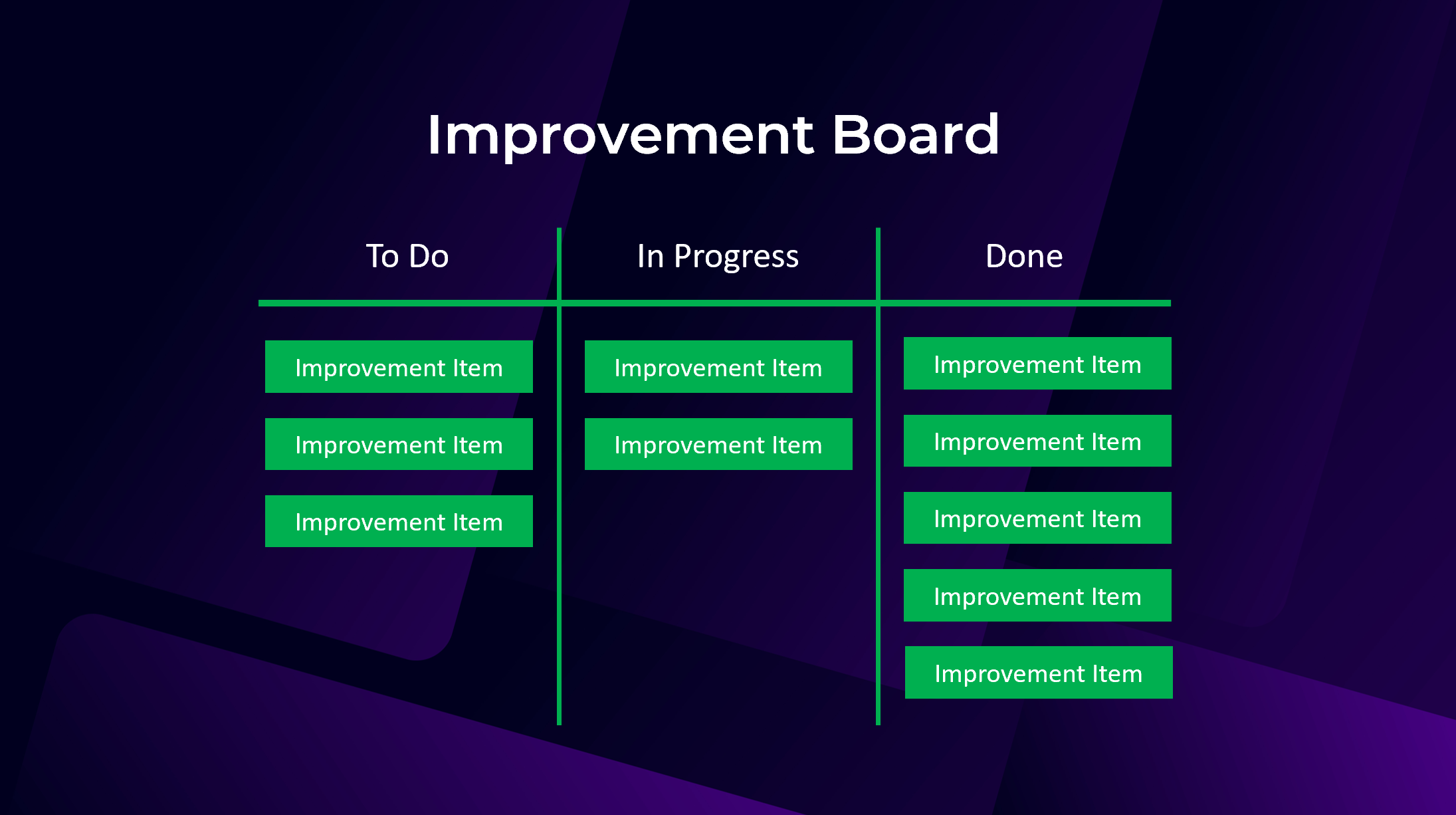 Improvement Board

| To Do | In Progress | Done |
|---|---|---|
| Improvement Item | Improvement Item | Improvement Item |
| Improvement Item | Improvement Item | Improvement Item |
| Improvement Item | | Improvement Item |
| | | Improvement Item |
| | | Improvement Item |